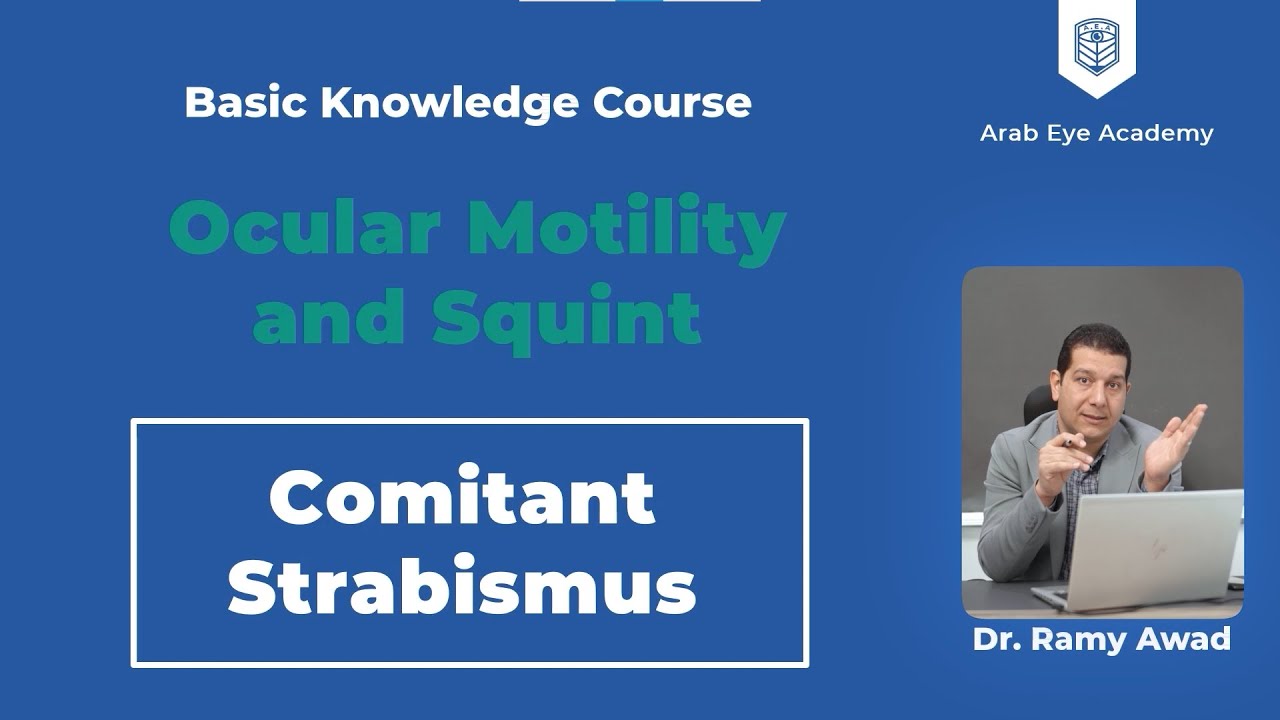 Basic Knowledge Course

Ocular Motility and Squint

Comitant Strabismus

A.E.A

Arab Eye Academy

Dr. Ramy Awad